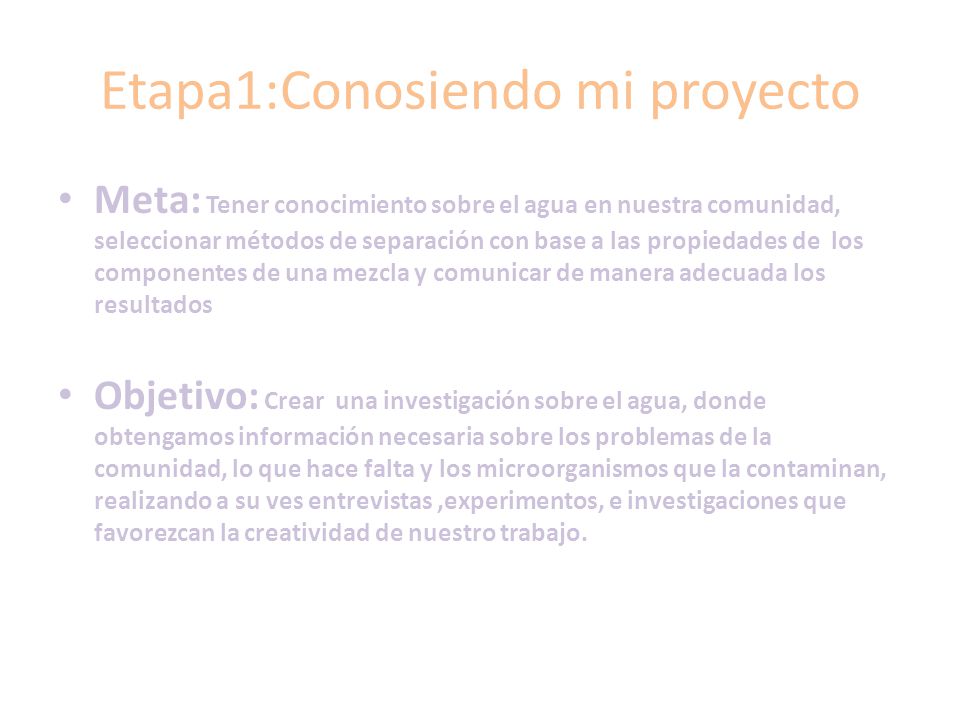 Etapa1:Conosiendo mi proyecto

• Meta: Tener conocimiento sobre el agua en nuestra comunidad, seleccionar métodos de separación con base a las propiedades de los componentes de una mezcla y comunicar de manera adecuada los resultados

• Objetivo: Crear una investigación sobre el agua, donde obtengamos información necesaria sobre los problemas de la comunidad, lo que hace falta y los microorganismos que la contaminan, realizando a su ves entrevistas ,experimentos, e investigaciones que favorezcan la creatividad de nuestro trabajo.